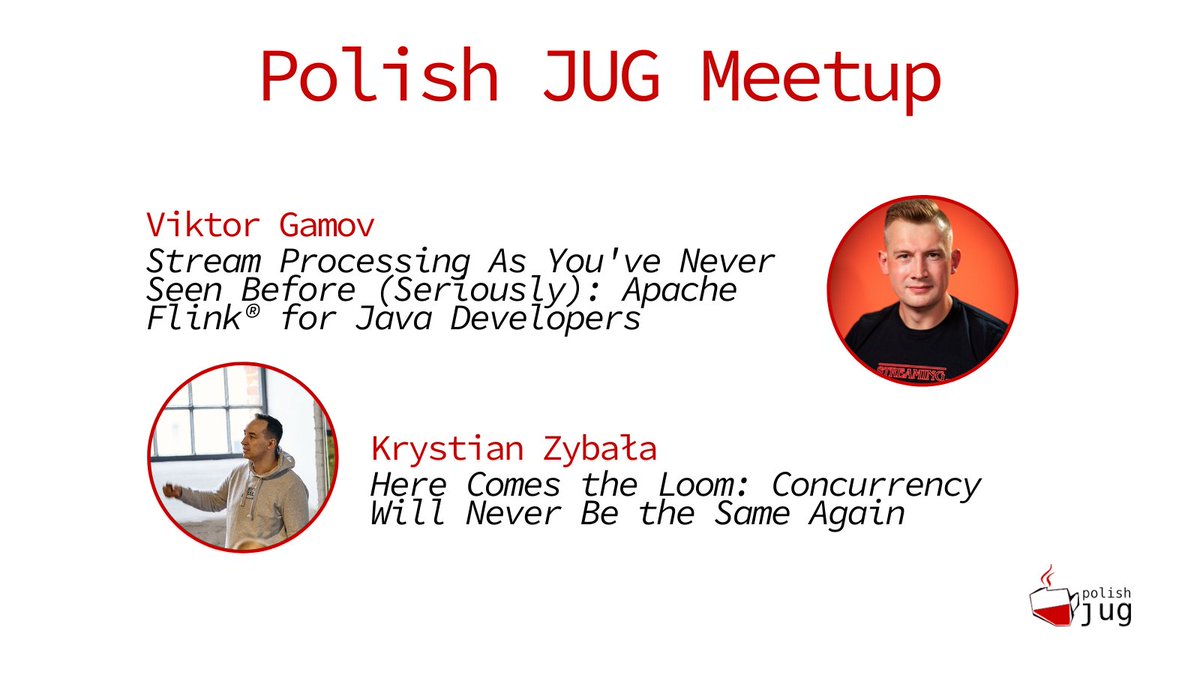 Polish JUG Meetup

Viktor Gamov
Stream Processing As You've Never Seen Before (Seriously): Apache Flink® for Java Developers

STREAMING

Krystian Zybała
Here Comes the Loom: Concurrency Will Never Be the Same Again

polish
jug